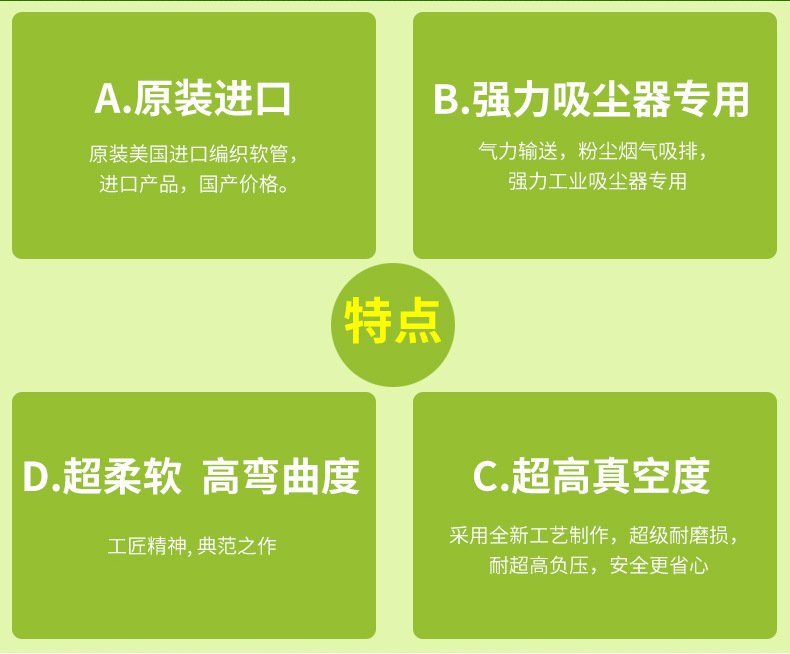 A.原装进口

原装美国进口编织软管，进口产品，国产价格。

B.强力吸尘器专用

气力输送，粉尘烟气吸排，强力工业吸尘器专用

特点

D.超柔软 高弯曲度

工匠精神, 典范之作

C.超高真空度

采用全新工艺制作，超级耐磨损，耐超高负压，安全更省心